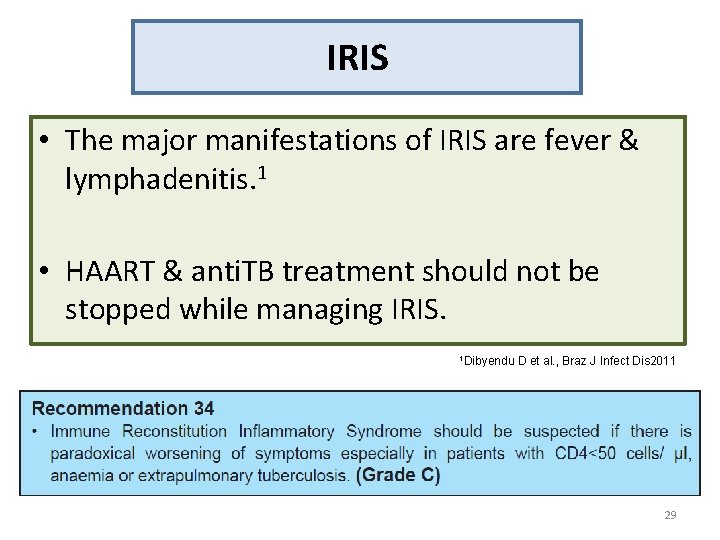 IRIS

• The major manifestations of IRIS are fever & lymphadenitis.$^1$

• HAART & antiTB treatment should not be stopped while managing IRIS.

$^1$Dibyendu D et al., Braz J Infect Dis2011

Recommendation 34
• Immune Reconstitution Inflammatory Syndrome should be suspected if there is paradoxical worsening of symptoms especially in patients with CD4<50 cells/ µl, anaemia or extrapulmonary tuberculosis. (Grade C)

29